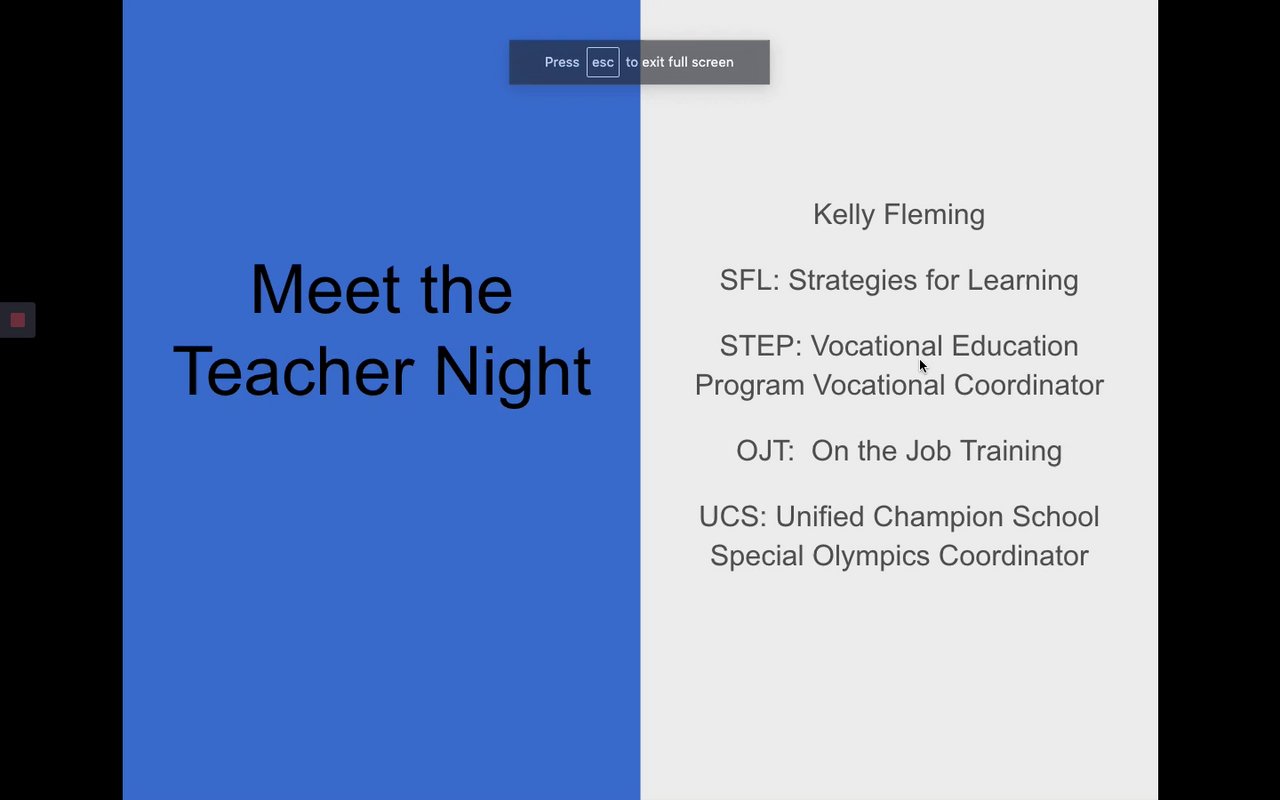 Press esc to exit full screen

Meet the Teacher Night

Kelly Fleming

SFL: Strategies for Learning

STEP: Vocational Education Program Vocational Coordinator

OJT: On the Job Training

UCS: Unified Champion School Special Olympics Coordinator